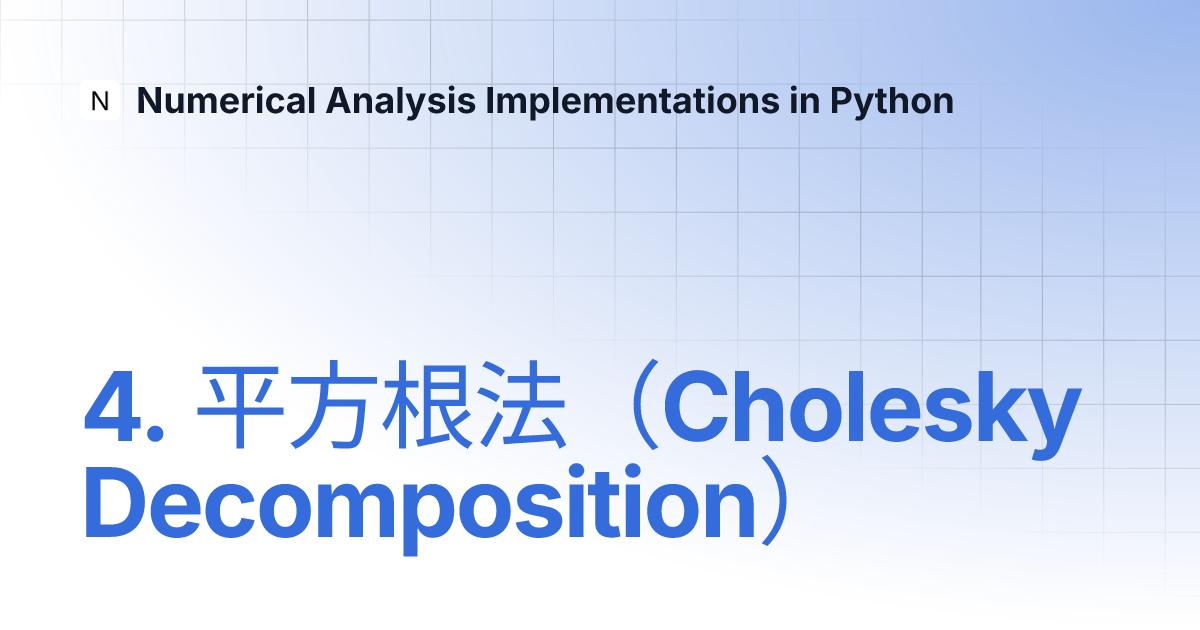 N Numerical Analysis Implementations in Python

4. 平方根法（Cholesky Decomposition）